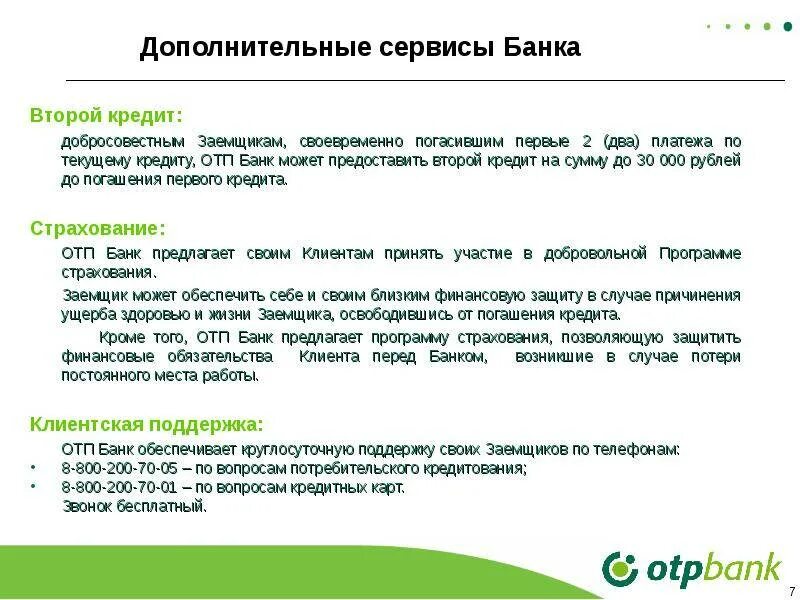 Дополнительные сервисы Банка

Второй кредит:

добросовестным Заемщикам, своевременно погасившим первые 2 (два) платежа по текущему кредиту, ОТП Банк может предоставить второй кредит на сумму до 30 000 рублей до погашения первого кредита.

Страхование:

ОТП Банк предлагает своим Клиентам принять участие в добровольной Программе страхования.

Заемщик может обеспечить себе и своим близким финансовую защиту в случае причинения ущерба здоровью и жизни Заемщика, освободившись от погашения кредита.

Кроме того, ОТП Банк предлагает программу страхования, позволяющую защитить финансовые обязательства Клиента перед Банком, возникшие в случае потери постоянного места работы.

Клиентская поддержка:

ОТП Банк обеспечивает круглосуточную поддержку своих Заемщиков по телефонам:
• 8-800-200-70-05 – по вопросам потребительского кредитования;
• 8-800-200-70-01 – по вопросам кредитных карт.
Звонок бесплатный.

otpbank

7